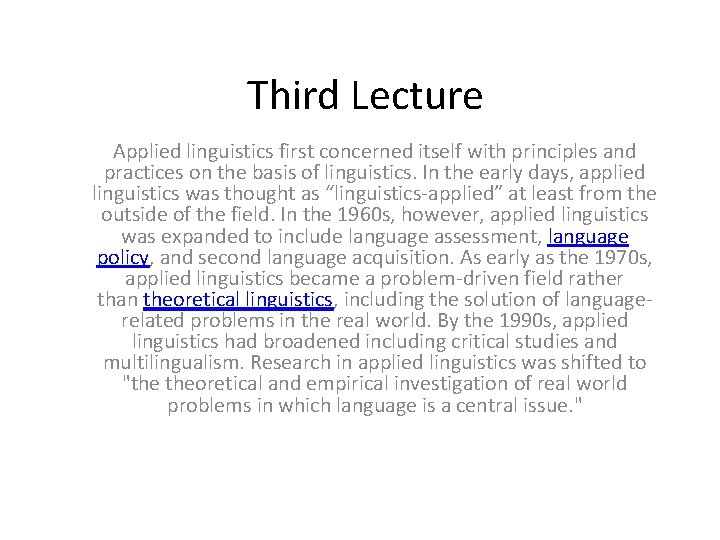 Third Lecture

Applied linguistics first concerned itself with principles and practices on the basis of linguistics. In the early days, applied linguistics was thought as “linguistics-applied” at least from the outside of the field. In the 1960s, however, applied linguistics was expanded to include language assessment, language policy, and second language acquisition. As early as the 1970s, applied linguistics became a problem-driven field rather than theoretical linguistics, including the solution of language-related problems in the real world. By the 1990s, applied linguistics had broadened including critical studies and multilingualism. Research in applied linguistics was shifted to "the theoretical and empirical investigation of real world problems in which language is a central issue."